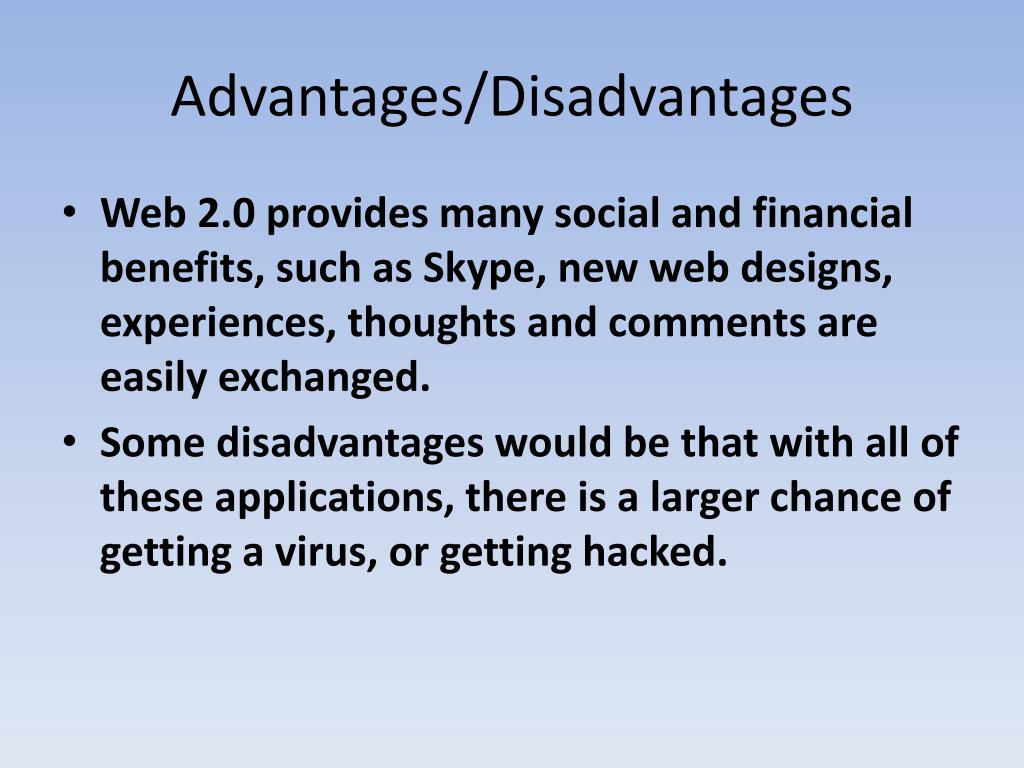 Advantages/Disadvantages

• Web 2.0 provides many social and financial benefits, such as Skype, new web designs, experiences, thoughts and comments are easily exchanged.

• Some disadvantages would be that with all of these applications, there is a larger chance of getting a virus, or getting hacked.